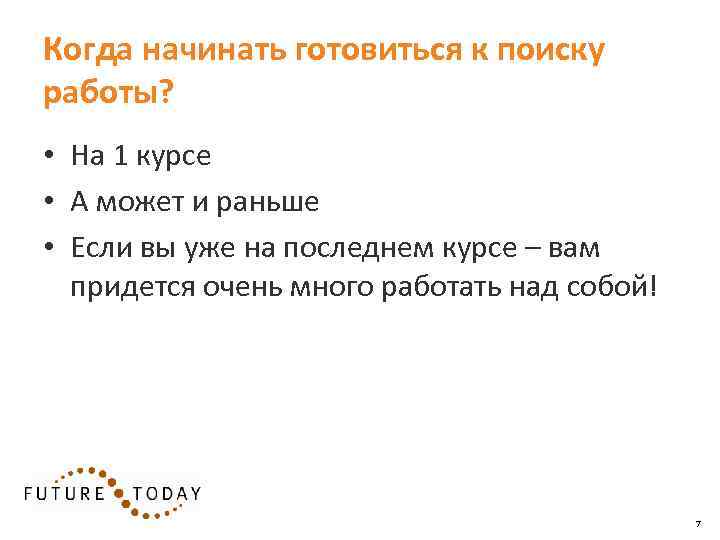 Когда начинать готовиться к поиску работы?

• На 1 курсе
• А может и раньше
• Если вы уже на последнем курсе – вам придется очень много работать над собой!

FUTURE TODAY

7